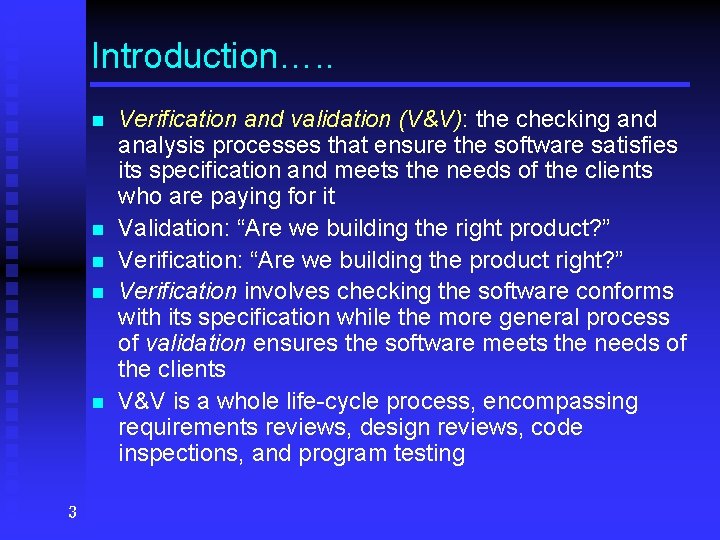 Introduction…..

- Verification and validation (V&V): the checking and analysis processes that ensure the software satisfies its specification and meets the needs of the clients who are paying for it
- Validation: “Are we building the right product?”
- Verification: “Are we building the product right?”
- Verification involves checking the software conforms with its specification while the more general process of validation ensures the software meets the needs of the clients
- V&V is a whole life-cycle process, encompassing requirements reviews, design reviews, code inspections, and program testing

3